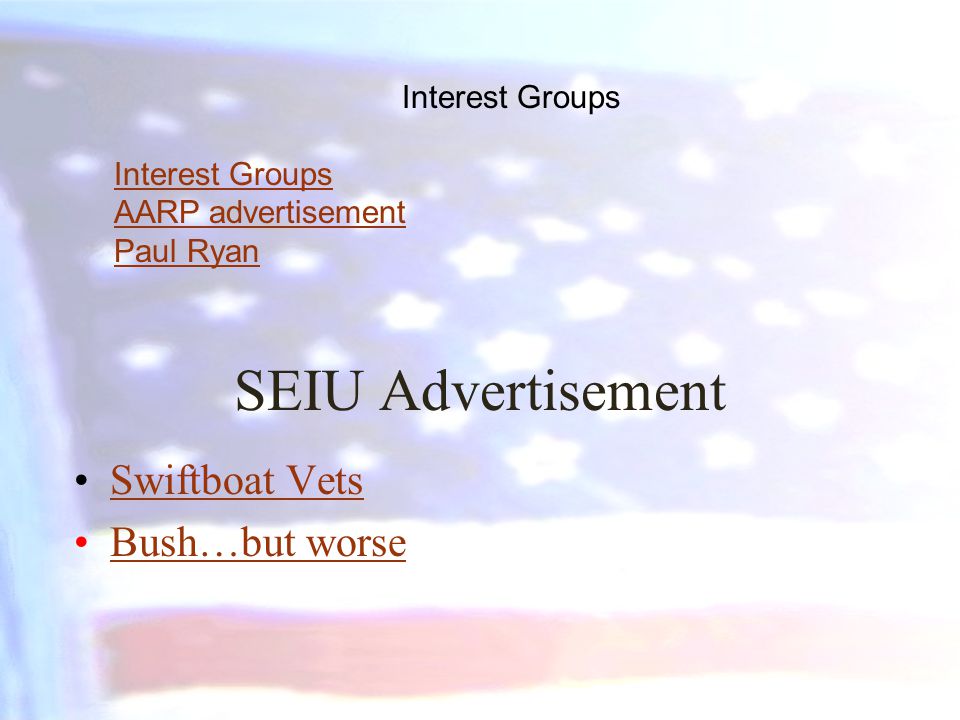 Interest Groups

Interest Groups
AARP advertisement
Paul Ryan

SEIU Advertisement

• Swiftboat Vets
• Bush…but worse